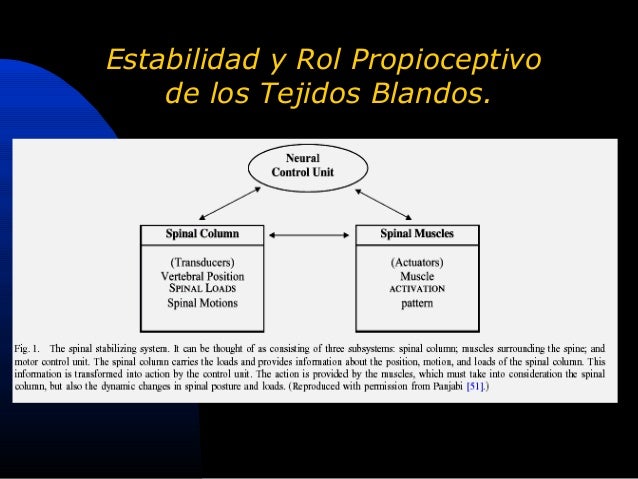 Estabilidad y Rol Propioceptivo de los Tejidos Blandos.

Neural Control Unit

Spinal Column

(Transducers)
Vertebral Position
SPINAL LOADS
Spinal Motions

Spinal Muscles

(Actuators)
Muscle
ACTIVATION
pattern

Fig. 1. The spinal stabilizing system. It can be thought of as consisting of three subsystems: spinal column; muscles surrounding the spine; and motor control unit. The spinal column carries the loads and provides information about the position, motion, and loads of the spinal column. This information is transformed into action by the control unit. The action is provided by the muscles, which must take into consideration the spinal column, but also the dynamic changes in spinal posture and loads. (Reproduced with permission from Panjabi [51].)